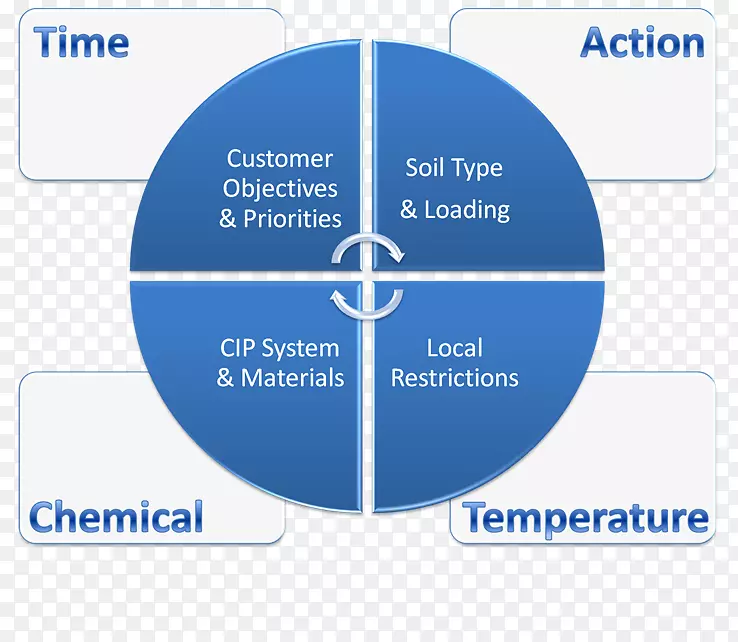 Time

Action

Customer Objectives & Priorities

Soil Type & Loading

CIP System & Materials

Local Restrictions

Chemical

Temperature